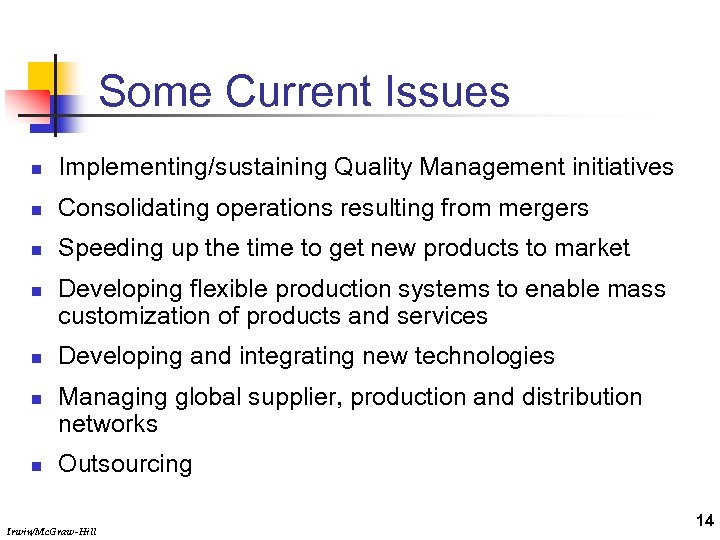 Some Current Issues

- Implementing/sustaining Quality Management initiatives
- Consolidating operations resulting from mergers
- Speeding up the time to get new products to market
- Developing flexible production systems to enable mass customization of products and services
- Developing and integrating new technologies
- Managing global supplier, production and distribution networks
- Outsourcing

Irwin/McGraw-Hill

14